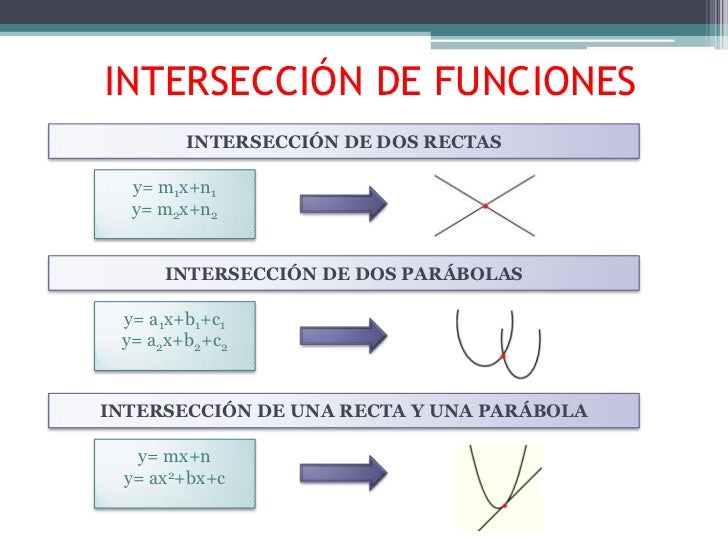 INTERSECCIÓN DE FUNCIONES

INTERSECCIÓN DE DOS RECTAS

$y= m_1x+n_1$
$y= m_2x+n_2$

INTERSECCIÓN DE DOS PARÁBOLAS

$y= a_1x+b_1+c_1$
$y= a_2x+b_2+c_2$

INTERSECCIÓN DE UNA RECTA Y UNA PARÁBOLA

$y= mx+n$
$y= ax^2+bx+c$